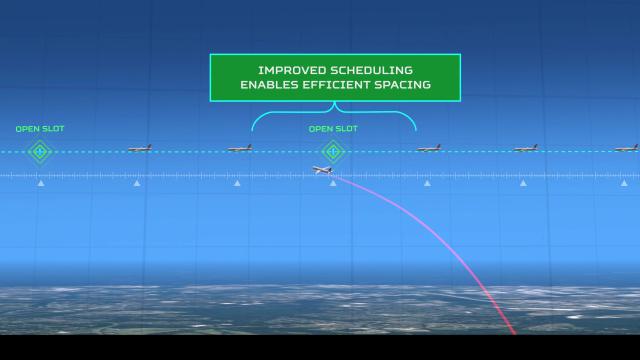 IMPROVED SCHEDULING
ENABLES EFFICIENT SPACING

OPEN SLOT

OPEN SLOT